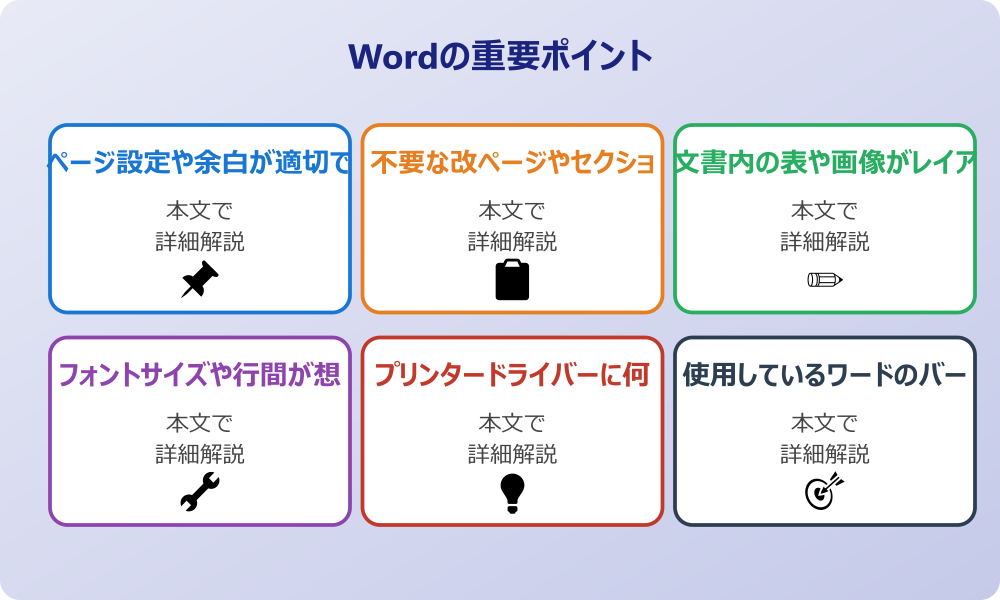 Wordの重要ポイント

ページ設定や余白が適切で

本文で
詳細解説

不要な改ページやセクショ

本文で
詳細解説

文書内の表や画像がレイア

本文で
詳細解説

フォントサイズや行間が想

本文で
詳細解説

プリンタードライバーに何

本文で
詳細解説

使用しているワードのバー

本文で
詳細解説